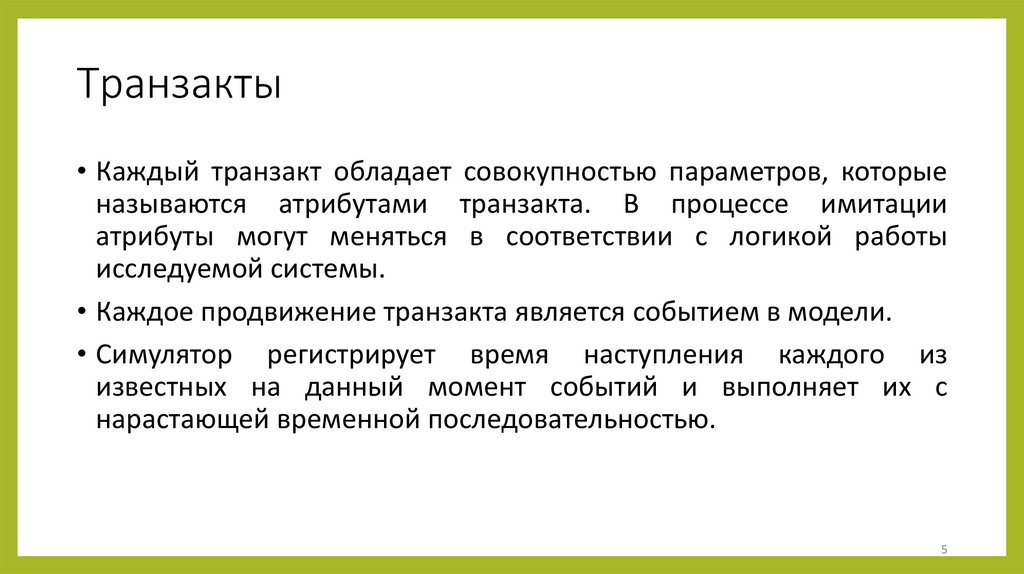 Транзакты

• Каждый транзакт обладает совокупностью параметров, которые называются атрибутами транзакта. В процессе имитации атрибуты могут меняться в соответствии с логикой работы исследуемой системы.

• Каждое продвижение транзакта является событием в модели.

• Симулятор регистрирует время наступления каждого из известных на данный момент событий и выполняет их с нарастающей временной последовательностью.

5